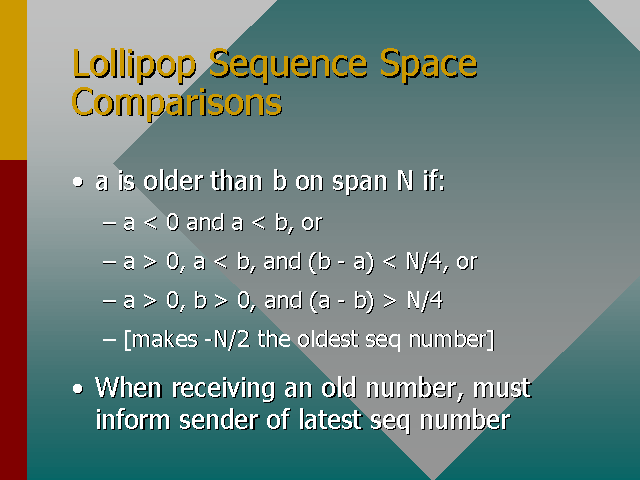 Lollipop Sequence Space Comparisons

• a is older than b on span N if:

– a < 0 and a < b, or

– a > 0, a < b, and (b - a) < N/4, or

– a > 0, b > 0, and (a - b) > N/4

– [makes -N/2 the oldest seq number]

• When receiving an old number, must inform sender of latest seq number